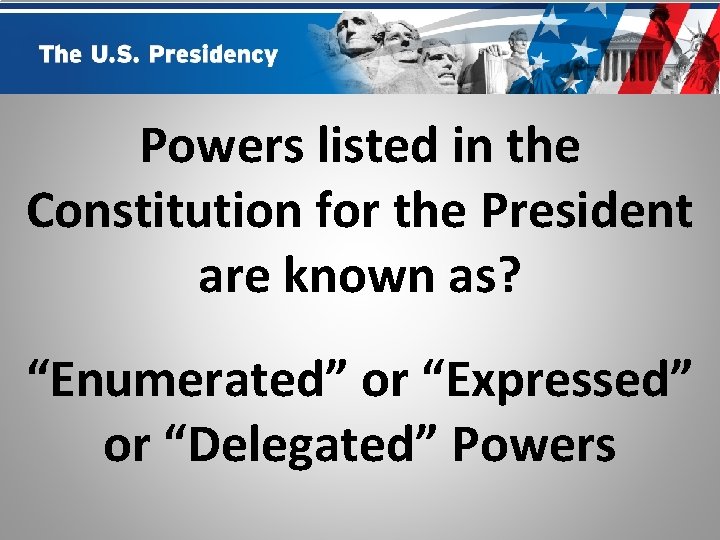 The U.S. Presidency

Powers listed in the Constitution for the President are known as?

“Enumerated” or “Expressed” or “Delegated” Powers